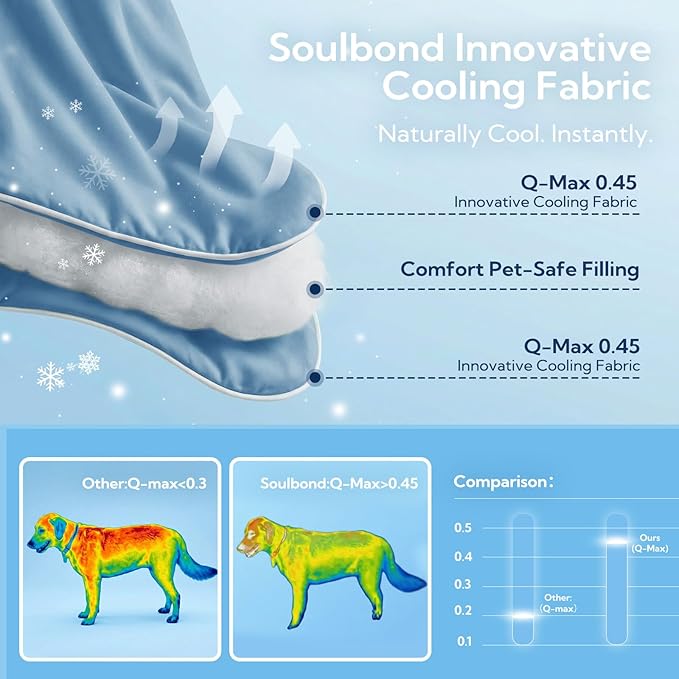 Soulbond Innovative Cooling Fabric

Naturally Cool. Instantly.

Q-Max 0.45
Innovative Cooling Fabric

Comfort Pet-Safe Filling

Q-Max 0.45
Innovative Cooling Fabric

Other:Q-max<0.3

Soulbond:Q-Max>0.45

Comparison:

0.5
0.4
0.3
0.2
0.1

Other:
(Q-max)

Ours
(Q-Max)